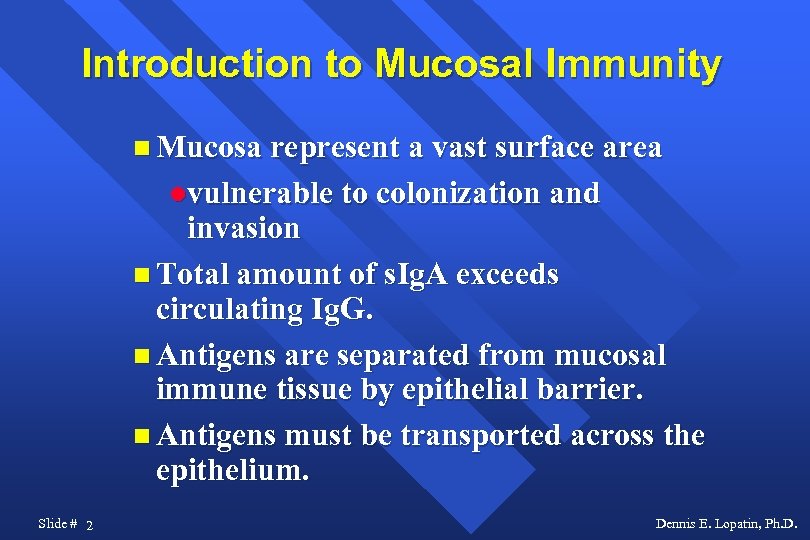 Introduction to Mucosal Immunity

Mucosa represent a vast surface area

vulnerable to colonization and invasion

Total amount of sIgA exceeds circulating IgG.

Antigens are separated from mucosal immune tissue by epithelial barrier.

Antigens must be transported across the epithelium.

Slide # 2

Dennis E. Lopatin, Ph.D.